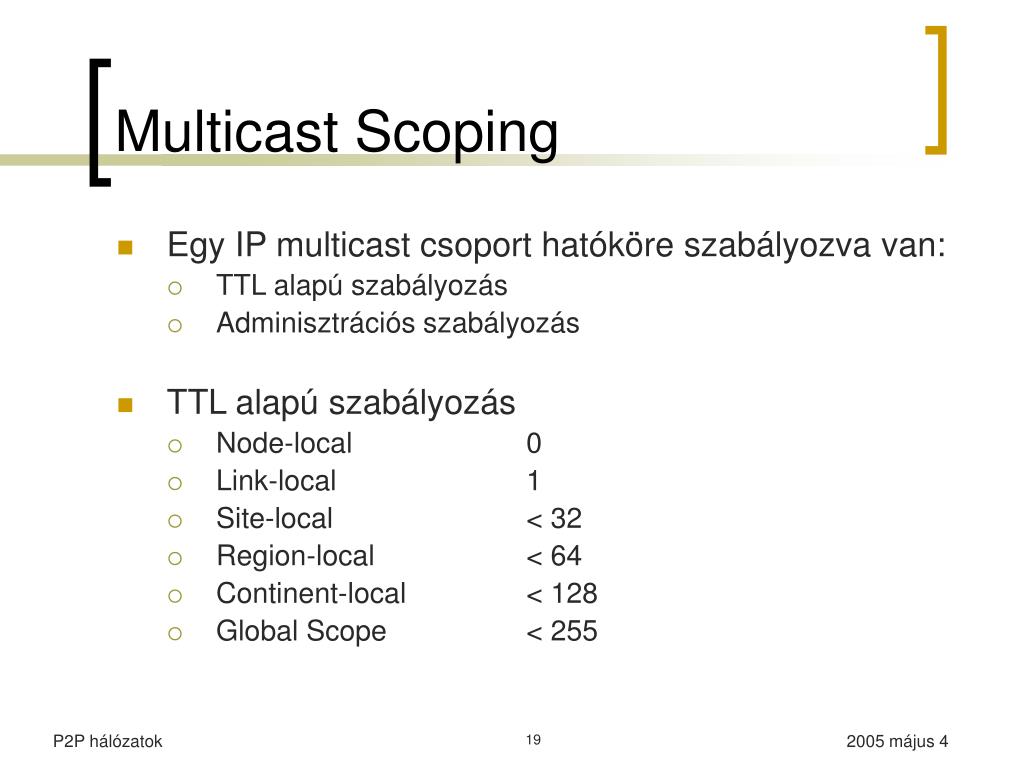 Multicast Scoping

Egy IP multicast csoport hatóköre szabályozva van:
TTL alapú szabályozás
Adminisztrációs szabályozás

TTL alapú szabályozás
Node-local 0
Link-local 1
Site-local < 32
Region-local < 64
Continent-local < 128
Global Scope < 255

P2P hálózatok
19
2005 május 4